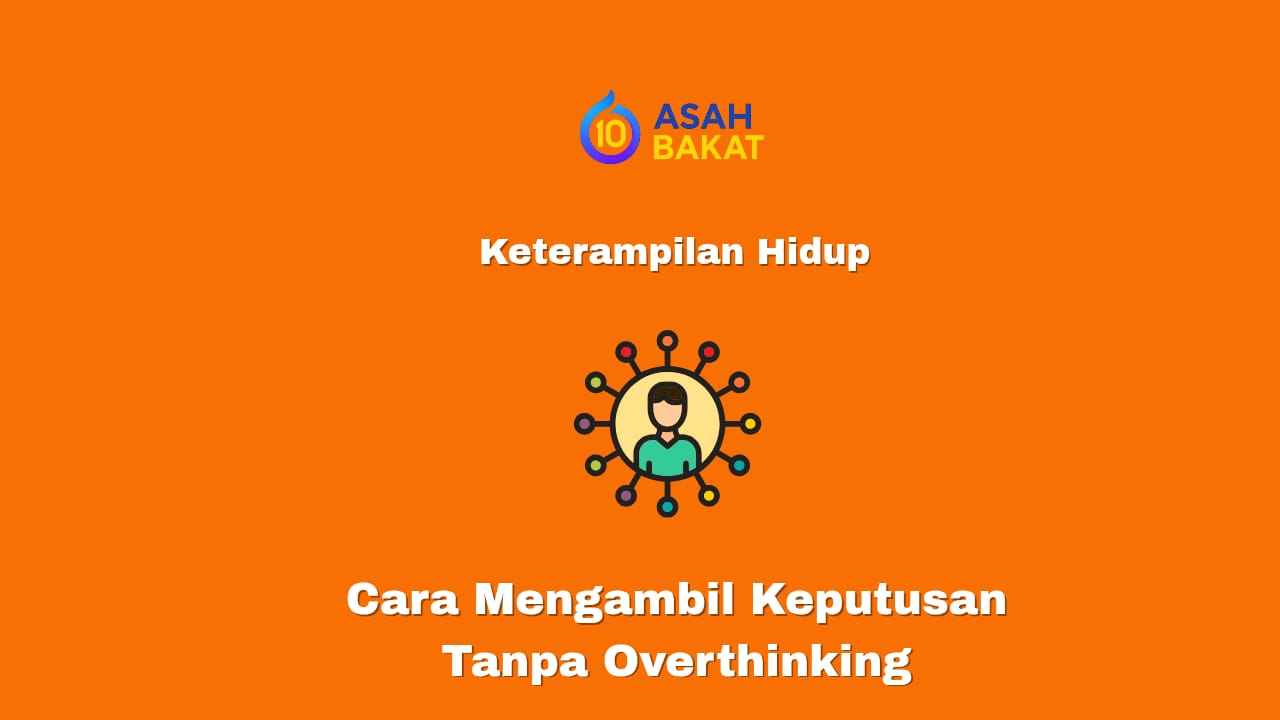 10 ASAH BAKAT

Keterampilan Hidup

Cara Mengambil Keputusan Tanpa Overthinking